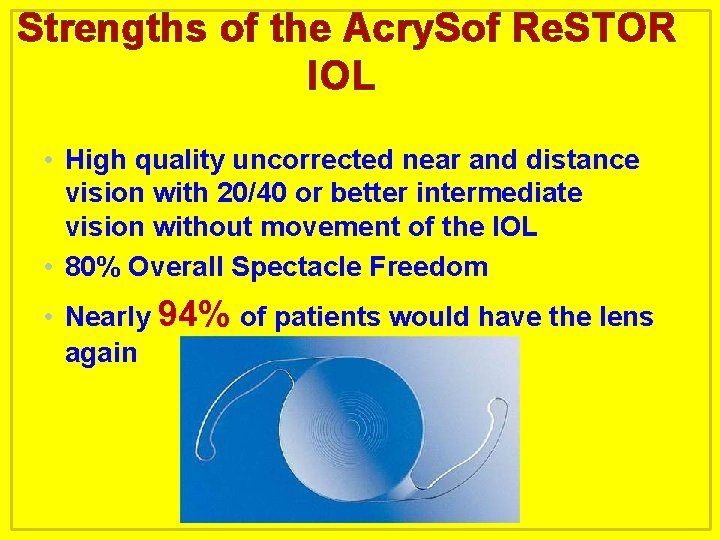 Strengths of the AcrySof ReSTOR IOL

• High quality uncorrected near and distance vision with 20/40 or better intermediate vision without movement of the IOL

• 80% Overall Spectacle Freedom

• Nearly 94% of patients would have the lens again